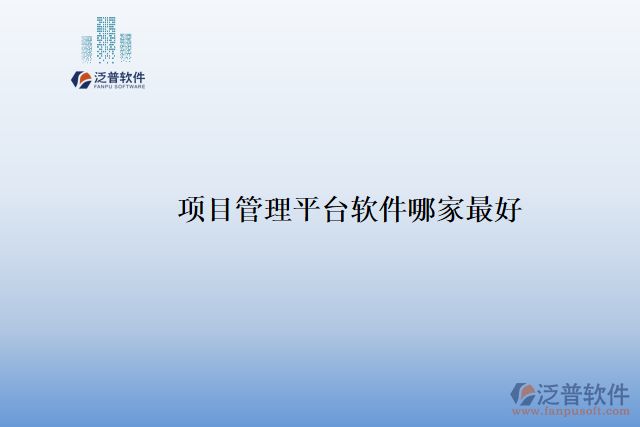 泛普软件
FANPU SOFTWARE

项目管理平台软件哪家最好

泛普软件
www.fanpusoft.com